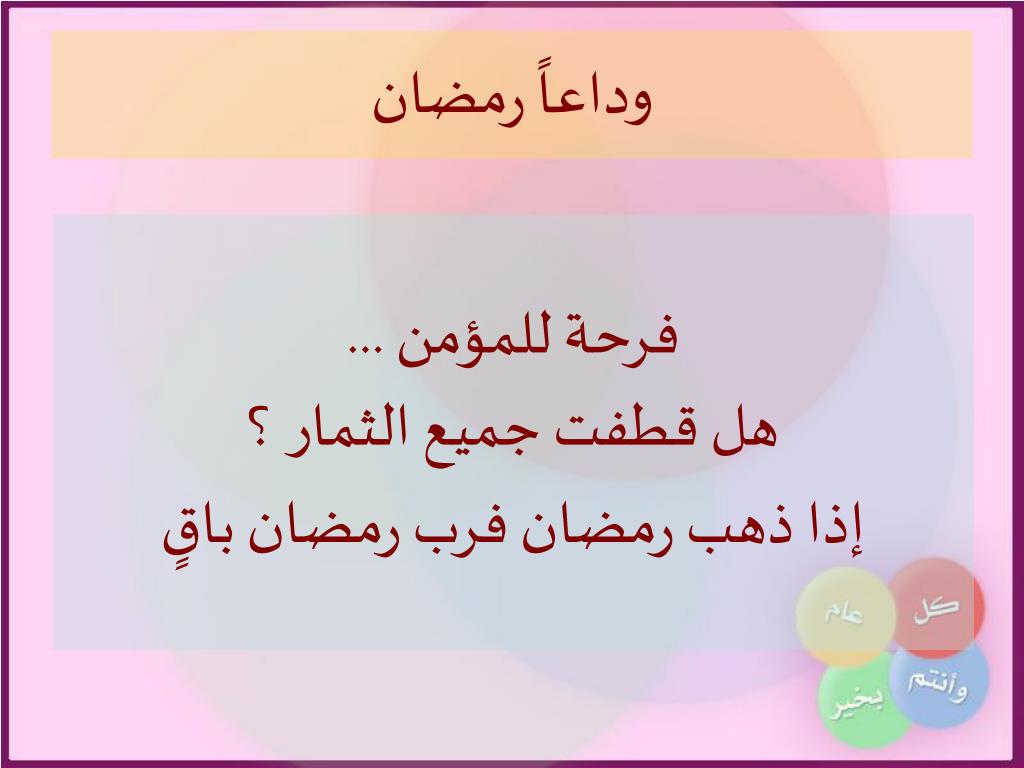 وداعاً رمضان

فرحة للمؤمن ...
هل قطفت جميع الثمار ؟
إذا ذهب رمضان فرب رمضان باقٍ

كل عام وأنتم بخير